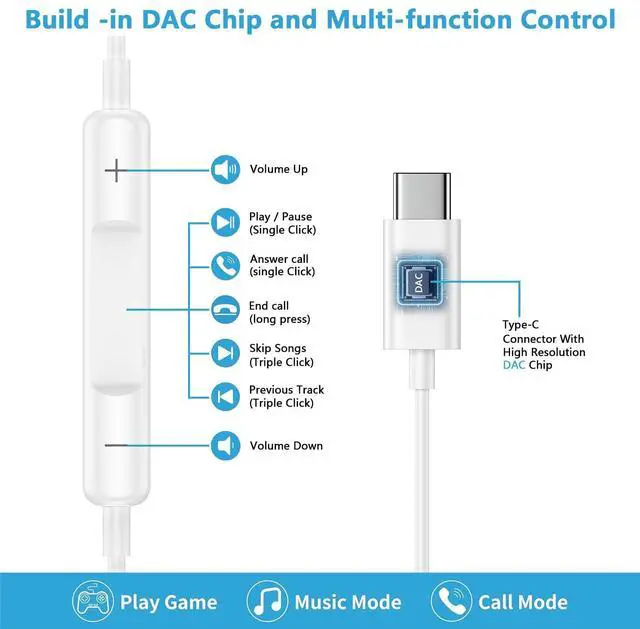 Build -in DAC Chip and Multi-function Control

Volume Up

Play / Pause
(Single Click)

Answer call
(single Click)

End call
(long press)

Skip Songs
(Triple Click)

Previous Track
(Triple Click)

Volume Down

DAC

Type-C
Connector With
High Resolution
DAC Chip

Play Game

Music Mode

Call Mode